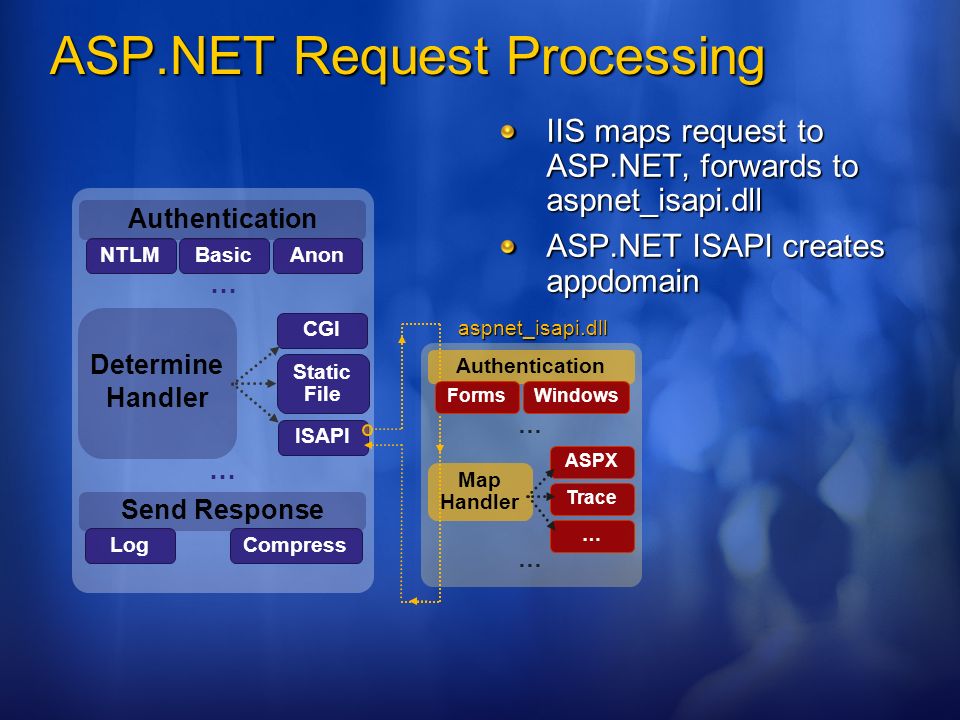 ASP.NET Request Processing

IIS maps request to ASP.NET, forwards to aspnet_isapi.dll

ASP.NET ISAPI creates appdomain

Authentication

NTLM

Basic

Anon

…

Determine Handler

CGI

Static File

ISAPI

…

Send Response

Log

Compress

aspnet_isapi.dll

Authentication

Forms

Windows

…

Map Handler

ASPX

Trace

…

…